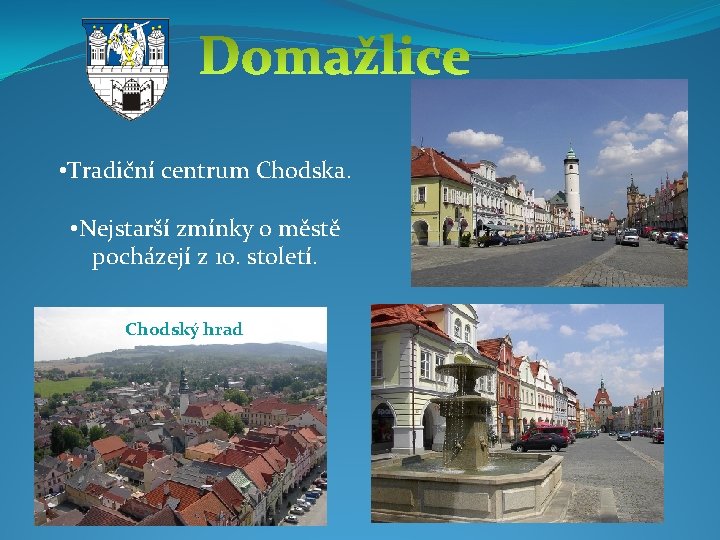 Domažlice

•Tradiční centrum Chodska.

•Nejstarší zmínky o městě pocházejí z 10. století.

Chodský hrad